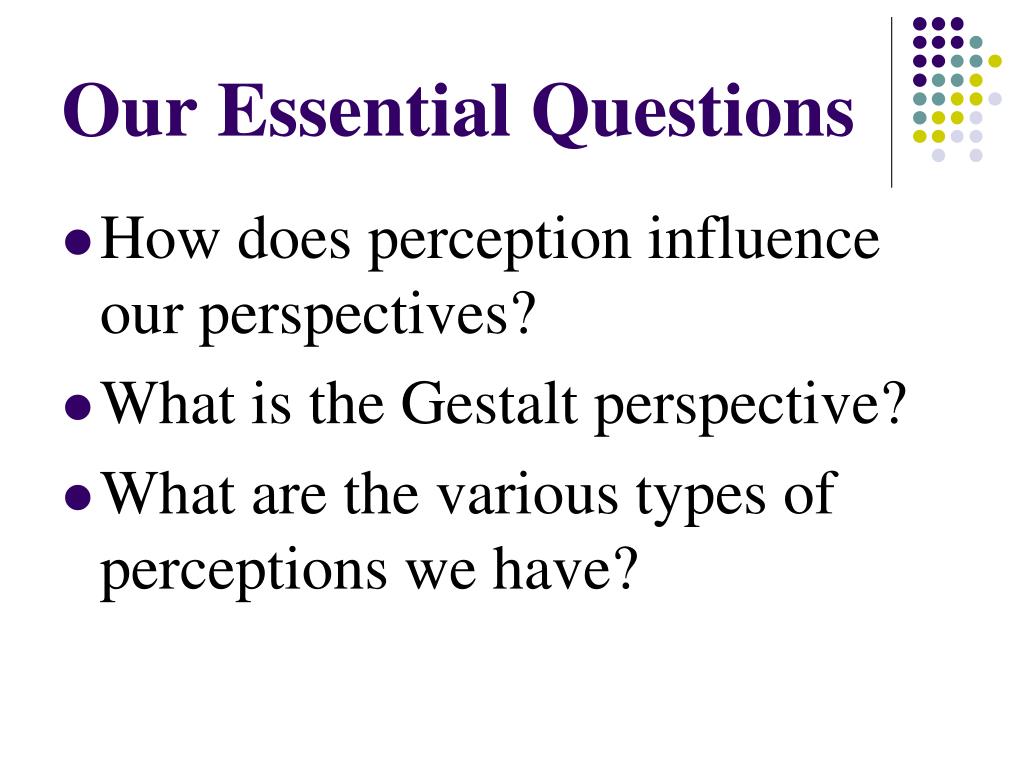 Our Essential Questions

- How does perception influence our perspectives?
- What is the Gestalt perspective?
- What are the various types of perceptions we have?